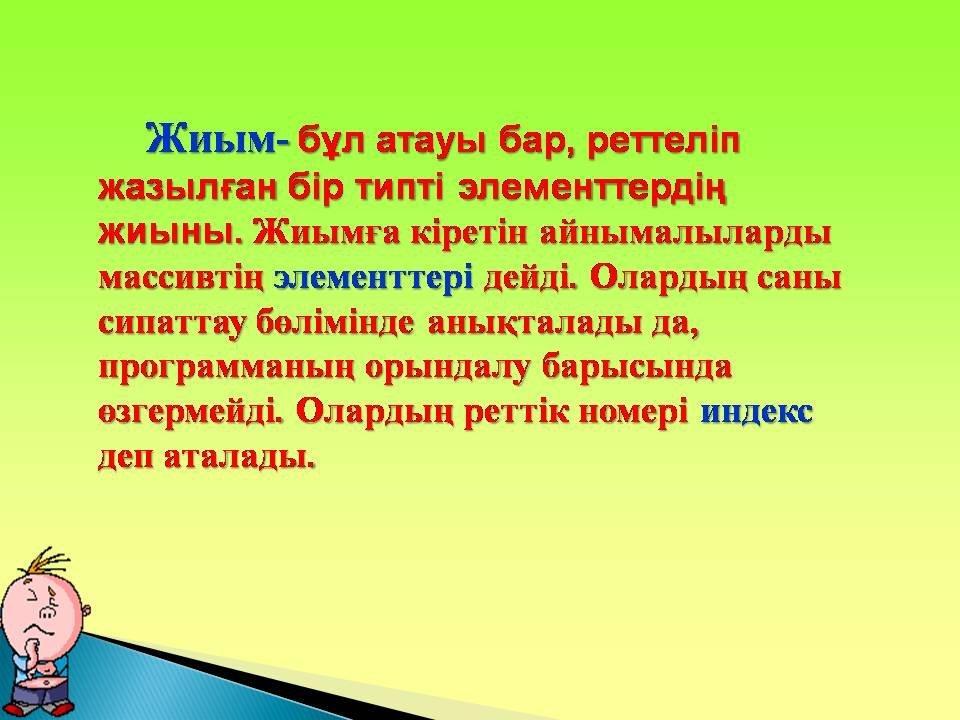 Жиым- бұл атауы бар, реттеліп жазылған бір типті элементтердің жиыны. Жиымға кіретін айнымалыларды массивтің элементтері дейді. Олардың саны сипаттау бөлімінде анықталады да, программаның орындалу барысында өзгермейді. Олардың реттік номері индекс деп аталады.